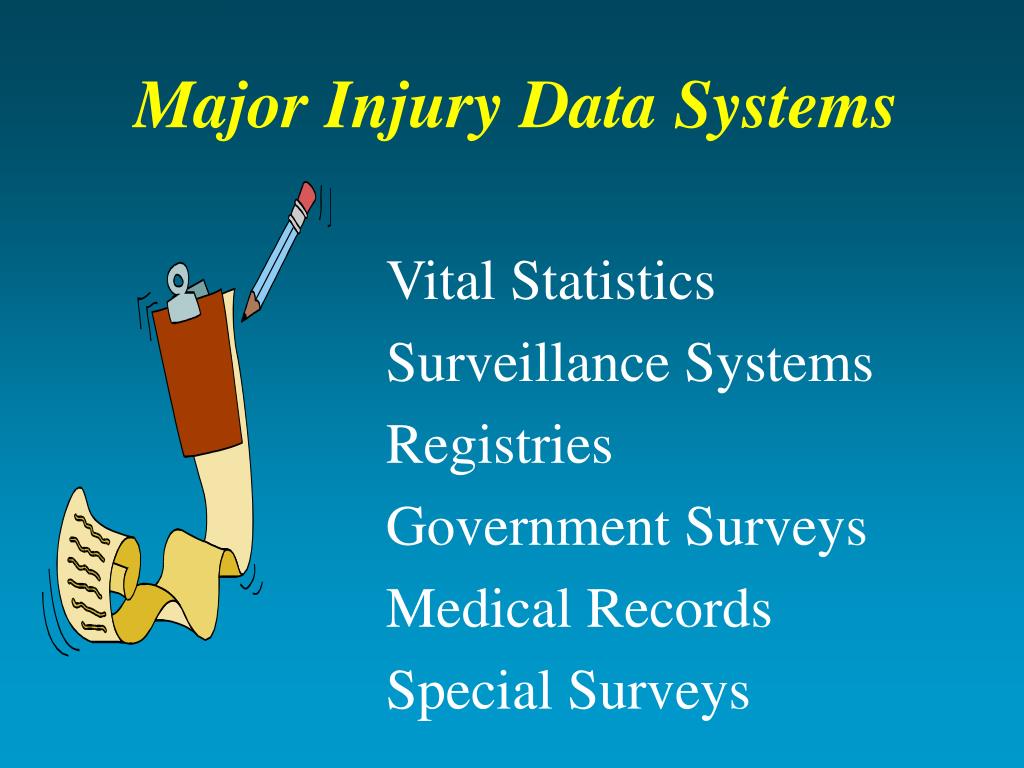 Major Injury Data Systems

Vital Statistics
Surveillance Systems
Registries
Government Surveys
Medical Records
Special Surveys